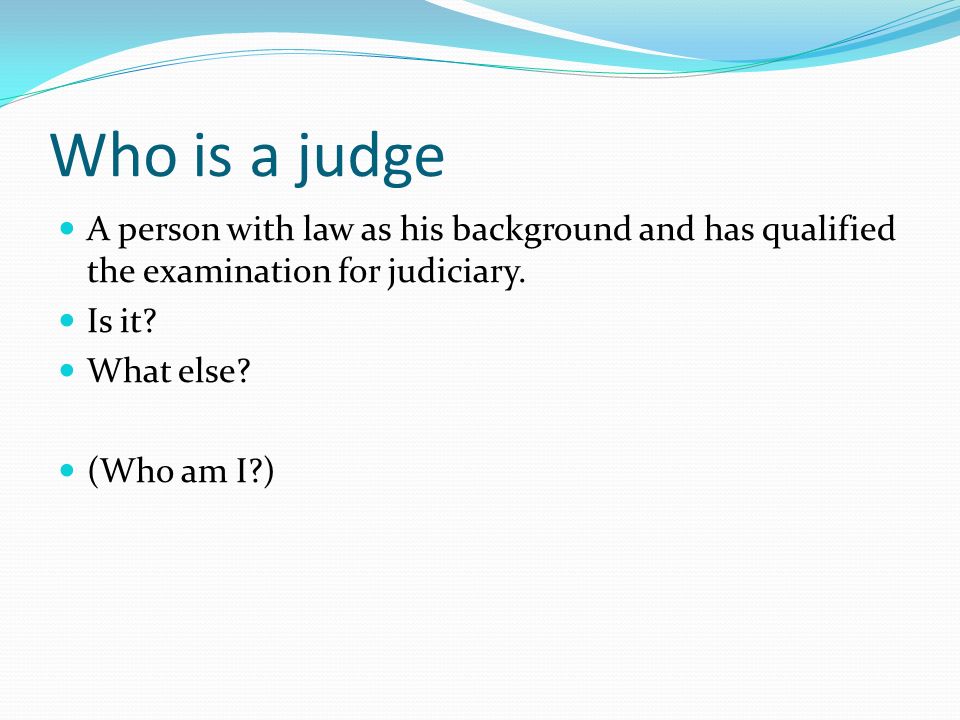 Who is a judge

- A person with law as his background and has qualified the examination for judiciary.
- Is it?
- What else?

- (Who am I?)